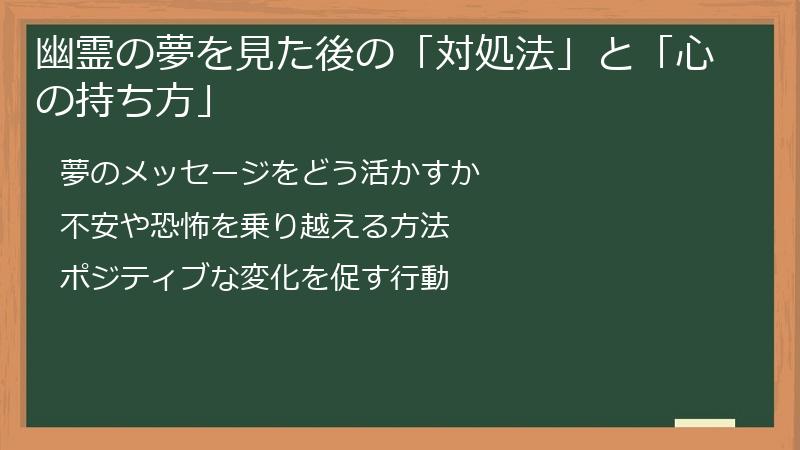 幽霊の夢を見た後の「対処法」と「心の持ち方」

夢のメッセージをどう活かすか

不安や恐怖を乗り越える方法

ポジティブな変化を促す行動